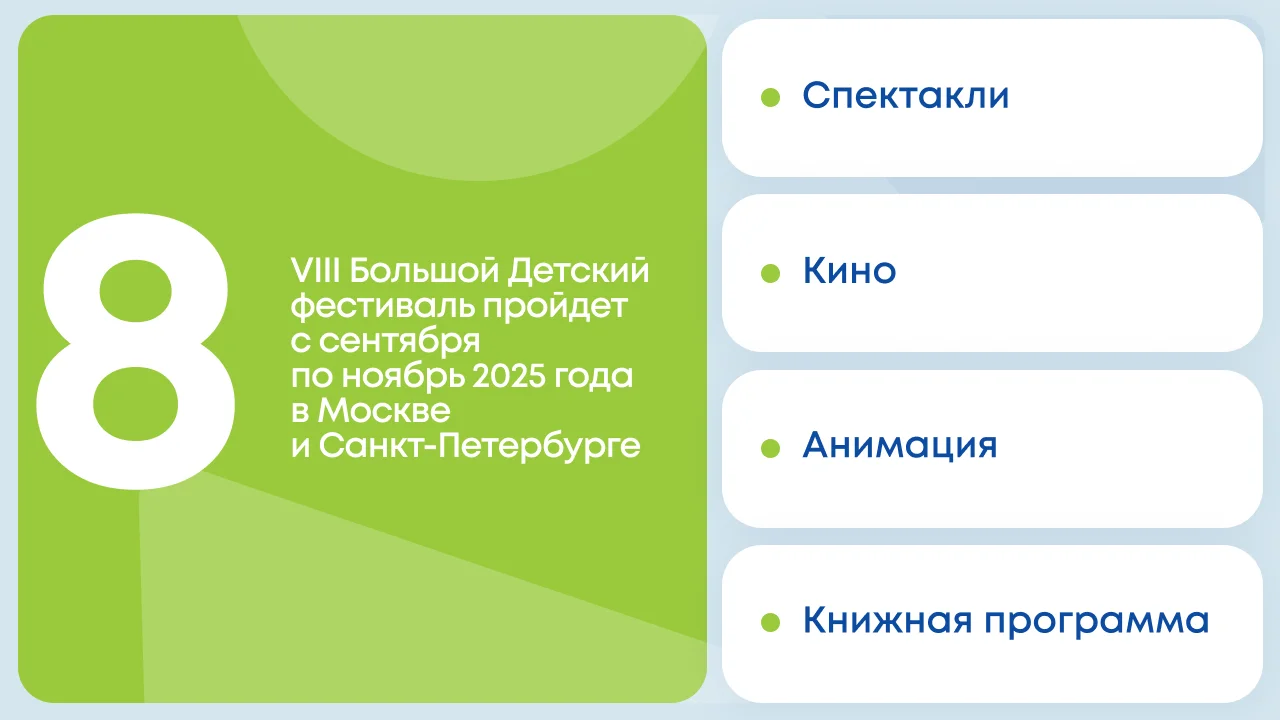 8

VIII Большой Детский фестиваль пройдет с сентября по ноябрь 2025 года в Москве и Санкт-Петербурге

Спектакли

Кино

Анимация

Книжная программа